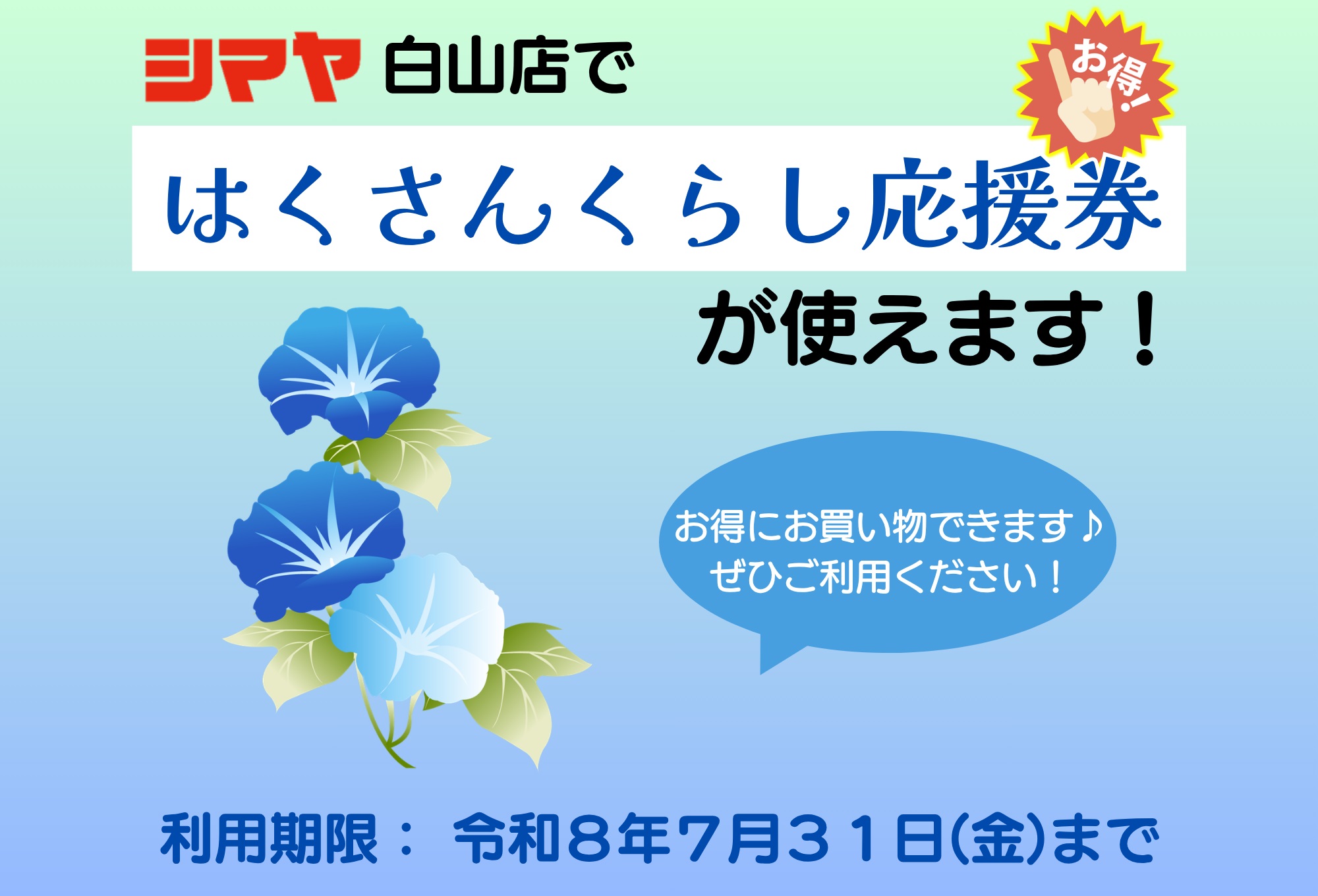 シマヤ 白山店で

お得!

はくさんくらし応援券

が使えます!

お得にお買い物できます♪
ぜひご利用ください!

利用期限: 令和8年7月31日(金)まで